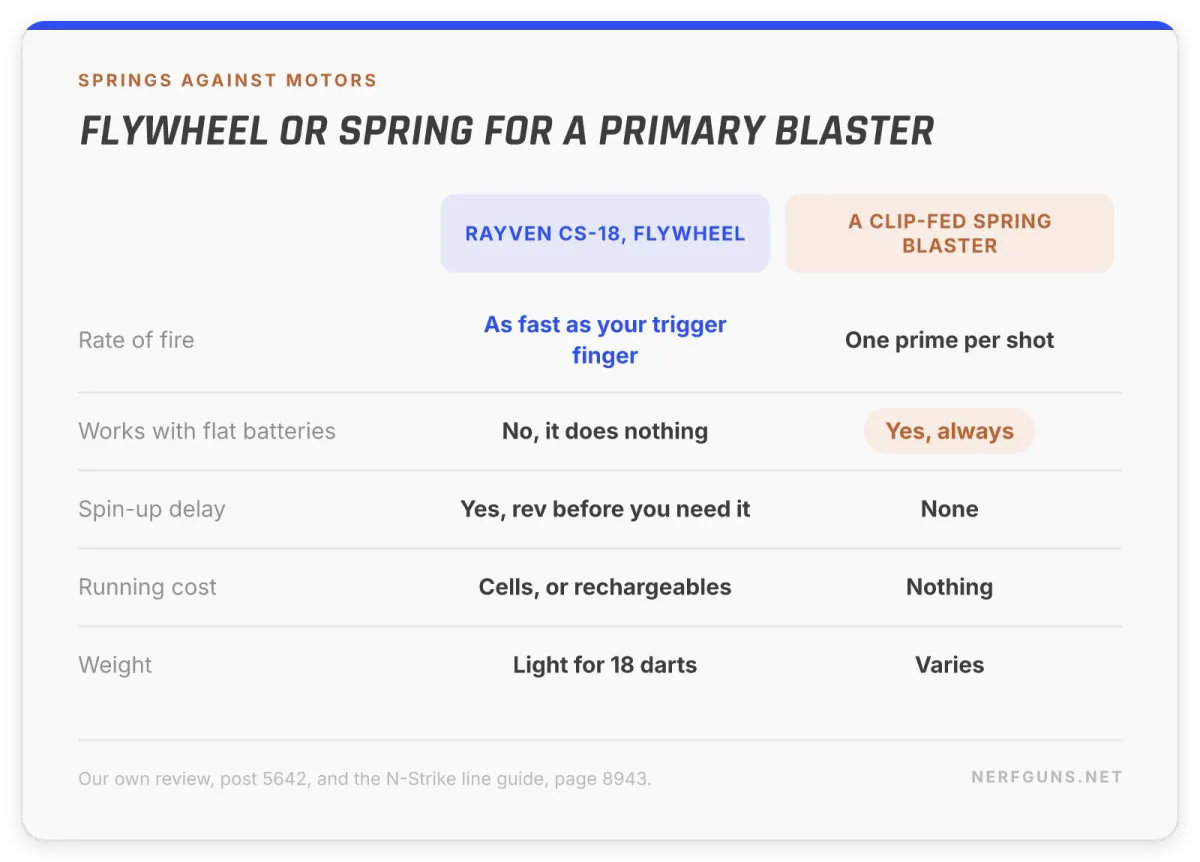 SPRINGS AGAINST MOTORS

FLYWHEEL OR SPRING FOR A PRIMARY BLASTER

| | RAYVEN CS-18, FLYWHEEL | A CLIP-FED SPRING BLASTER |
|---|---|---|
| Rate of fire | As fast as your trigger finger | One prime per shot |
| Works with flat batteries | No, it does nothing | Yes, always |
| Spin-up delay | Yes, rev before you need it | None |
| Running cost | Cells, or rechargeables | Nothing |
| Weight | Light for 18 darts | Varies |

Our own review, post 5642, and the N-Strike line guide, page 8943.

NERFGUNS.NET